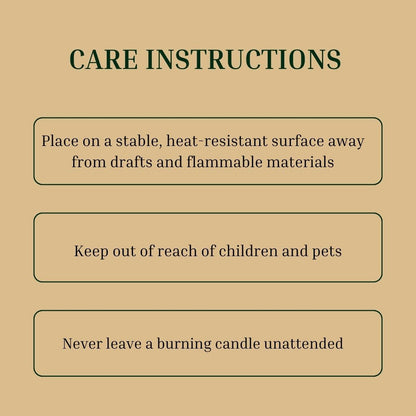 CARE INSTRUCTIONS

Place on a stable, heat-resistant surface away from drafts and flammable materials

Keep out of reach of children and pets

Never leave a burning candle unattended